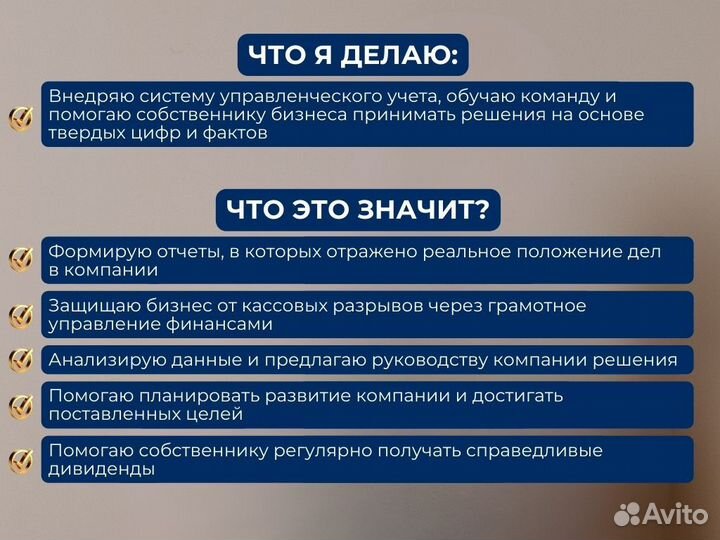 ЧТО Я ДЕЛАЮ:

Внедряю систему управленческого учета, обучаю команду и помогаю собственнику бизнеса принимать решения на основе твердых цифр и фактов

ЧТО ЭТО ЗНАЧИТ?

Формирую отчеты, в которых отражено реальное положение дел в компании

Защищаю бизнес от кассовых разрывов через грамотное управление финансами

Анализирую данные и предлагаю руководству компании решения

Помогаю планировать развитие компании и достигать поставленных целей

Помогаю собственнику регулярно получать справедливые дивиденды

Avito